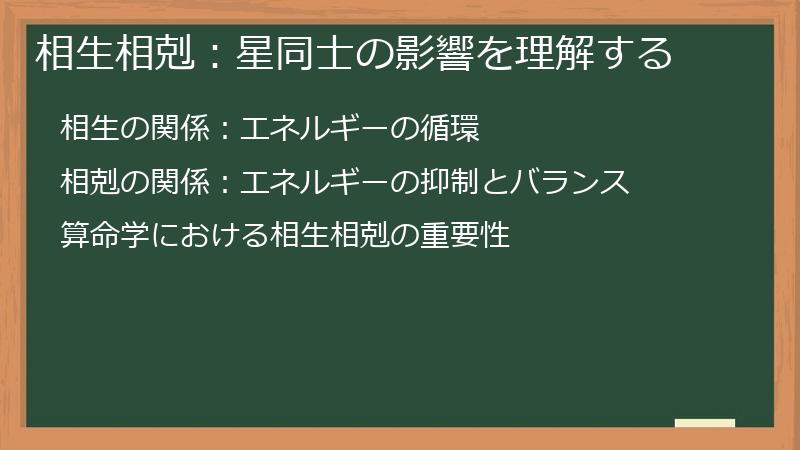 相生相剋：星同士の影響を理解する

相生の関係：エネルギーの循環

相剋の関係：エネルギーの抑制とバランス

算命学における相生相剋の重要性